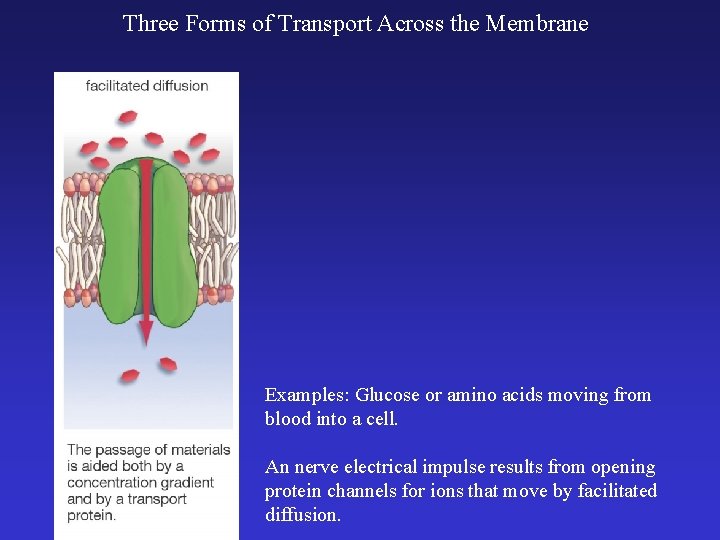 Three Forms of Transport Across the Membrane

facilitated diffusion

The passage of materials is aided both by a concentration gradient and by a transport protein.

Examples: Glucose or amino acids moving from blood into a cell.

An nerve electrical impulse results from opening protein channels for ions that move by facilitated diffusion.